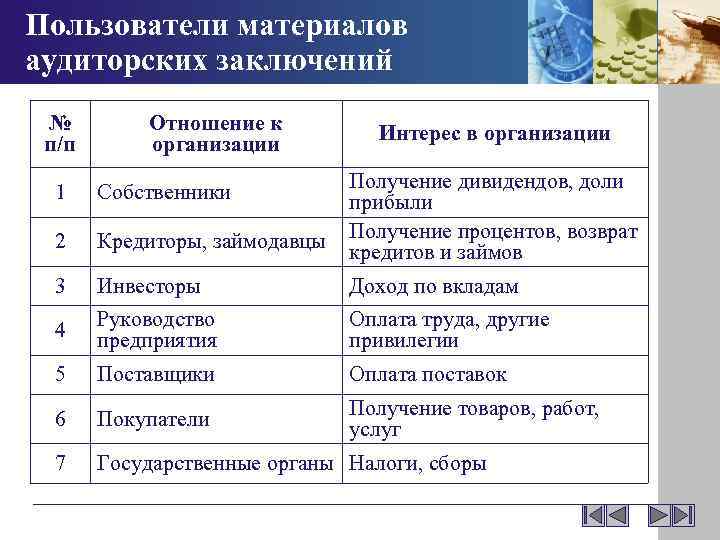 Пользователи материалов аудиторских заключений

| № п/п | Отношение к организации | Интерес в организации |
|---|---|---|
| 1 | Собственники | Получение дивидендов, доли прибыли |
| 2 | Кредиторы, займодавцы | Получение процентов, возврат кредитов и займов |
| 3 | Инвесторы | Доход по вкладам |
| 4 | Руководство предприятия | Оплата труда, другие привилегии |
| 5 | Поставщики | Оплата поставок |
| 6 | Покупатели | Получение товаров, работ, услуг |
| 7 | Государственные органы | Налоги, сборы |